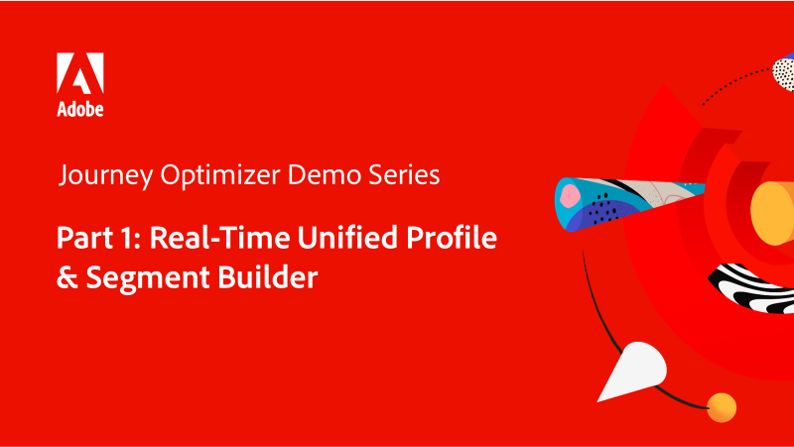 Adobe

Journey Optimizer Demo Series

Part 1: Real-Time Unified Profile & Segment Builder